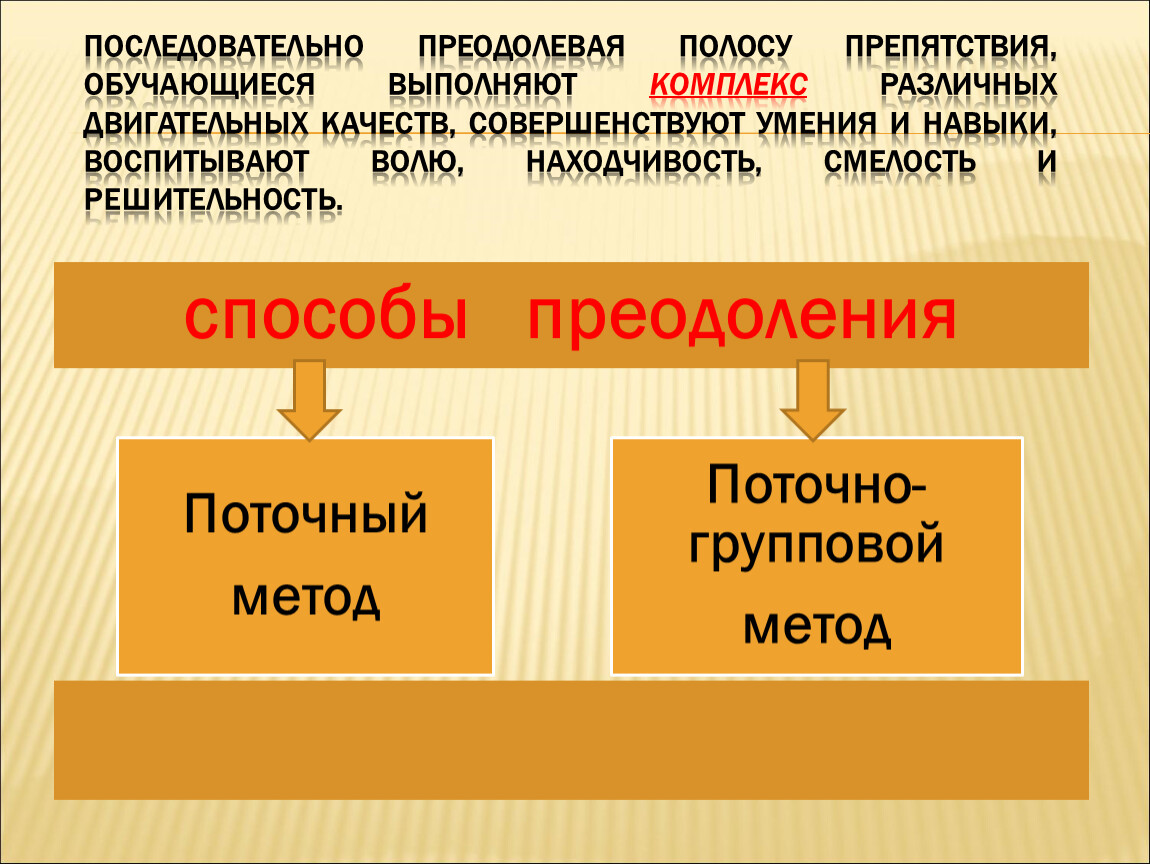 ПОСЛЕДОВАТЕЛЬНО ПРЕОДОЛЕВАЯ ПОЛОСУ ПРЕПЯТСТВИЯ, ОБУЧАЮЩИЕСЯ ВЫПОЛНЯЮТ КОМПЛЕКС РАЗЛИЧНЫХ ДВИГАТЕЛЬНЫХ КАЧЕСТВ, СОВЕРШЕНСТВУЮТ УМЕНИЯ И НАВЫКИ, ВОСПИТЫВАЮТ ВОЛЮ, НАХОДЧИВОСТЬ, СМЕЛОСТЬ И РЕШИТЕЛЬНОСТЬ.

способы преодоления

Поточный метод

Поточно-групповой метод